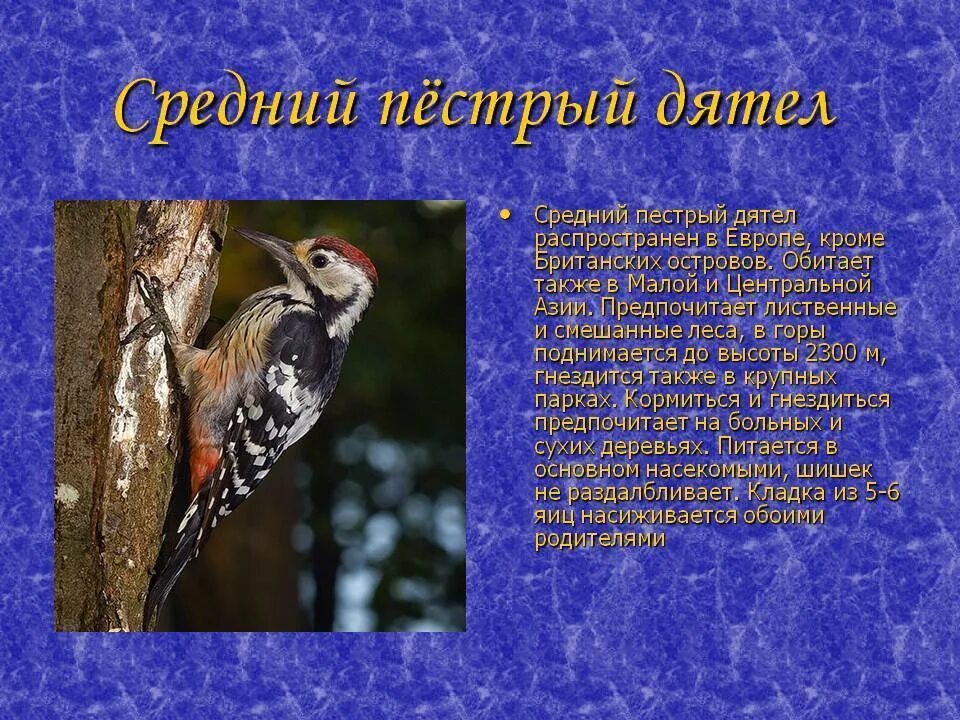 Средний пёстрый дятел

• Средний пестрый дятел распространен в Европе, кроме Британских островов. Обитает также в Малой и Центральной Азии. Предпочитает лиственные и смешанные леса, в горы поднимается до высоты 2300 м, гнездится также в крупных парках. Кормиться и гнездиться предпочитает на больных и сухих деревьях. Питается в основном насекомыми, шишек не раздалбливает. Кладка из 5-6 яиц насиживается обоими родителями